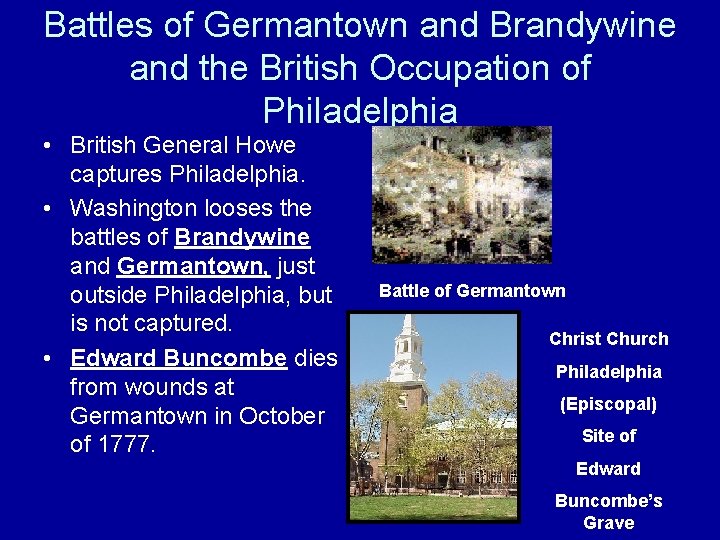 Battles of Germantown and Brandywine and the British Occupation of Philadelphia

• British General Howe captures Philadelphia.

• Washington looses the battles of Brandywine and Germantown, just outside Philadelphia, but is not captured.

• Edward Buncombe dies from wounds at Germantown in October of 1777.

Battle of Germantown

Christ Church Philadelphia (Episcopal) Site of Edward Buncombe's Grave